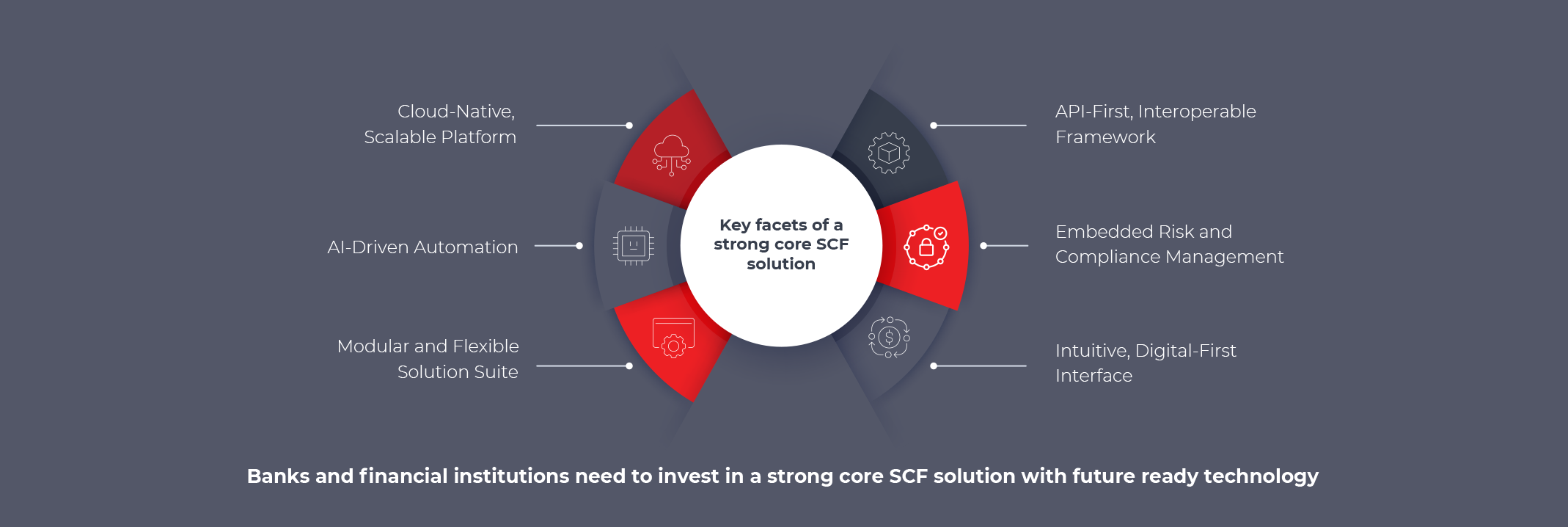 Cloud-Native, Scalable Platform

AI-Driven Automation

Modular and Flexible Solution Suite

Key facets of a strong core SCF solution

API-First, Interoperable Framework

Embedded Risk and Compliance Management

Intuitive, Digital-First Interface

Banks and financial institutions need to invest in a strong core SCF solution with future ready technology